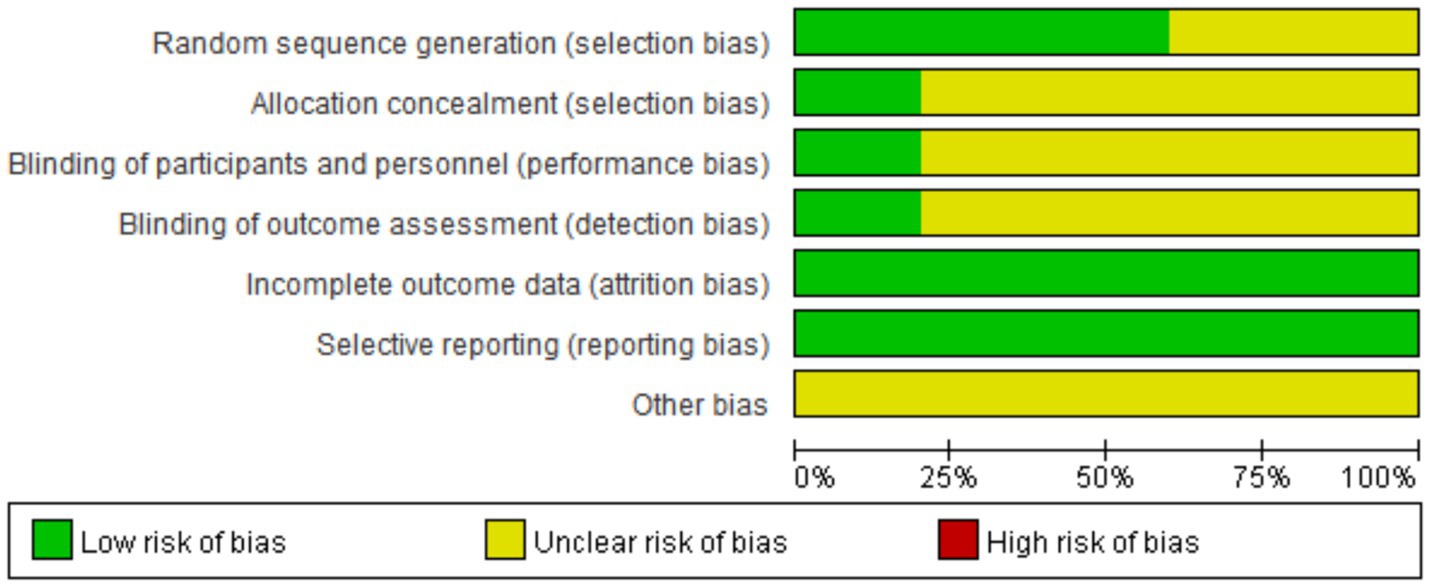 Random sequence generation (selection bias)
Allocation concealment (selection bias)
Blinding of participants and personnel (performance bias)
Blinding of outcome assessment (detection bias)
Incomplete outcome data (attrition bias)
Selective reporting (reporting bias)
Other bias

0% 25% 50% 75% 100%

Low risk of bias
Unclear risk of bias
High risk of bias